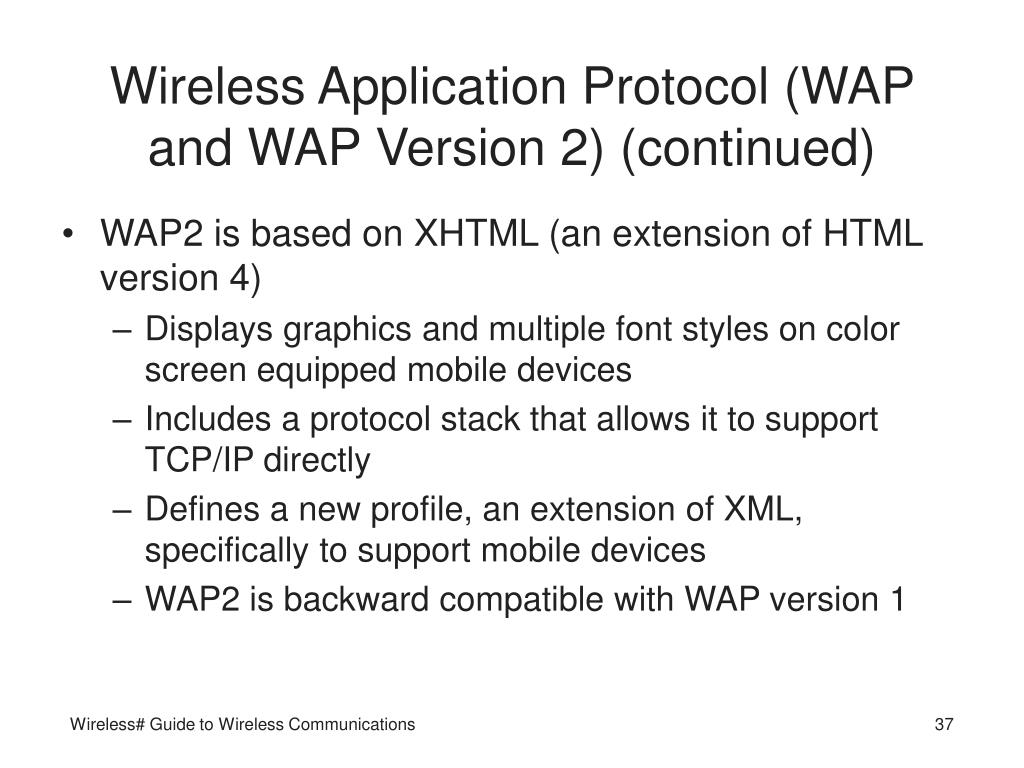 Wireless Application Protocol (WAP and WAP Version 2) (continued)

• WAP2 is based on XHTML (an extension of HTML version 4)
  – Displays graphics and multiple font styles on color screen equipped mobile devices
  – Includes a protocol stack that allows it to support TCP/IP directly
  – Defines a new profile, an extension of XML, specifically to support mobile devices
  – WAP2 is backward compatible with WAP version 1

Wireless# Guide to Wireless Communications

37